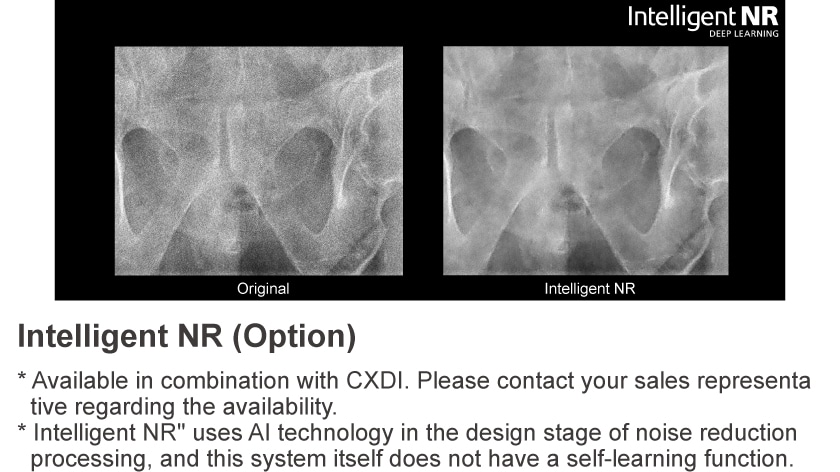 Intelligent NR
DEEP LEARNING

Original

Intelligent NR

Intelligent NR (Option)

* Available in combination with CXDI. Please contact your sales representa tive regarding the availability.
* Intelligent NR" uses AI technology in the design stage of noise reduction processing, and this system itself does not have a self-learning function.